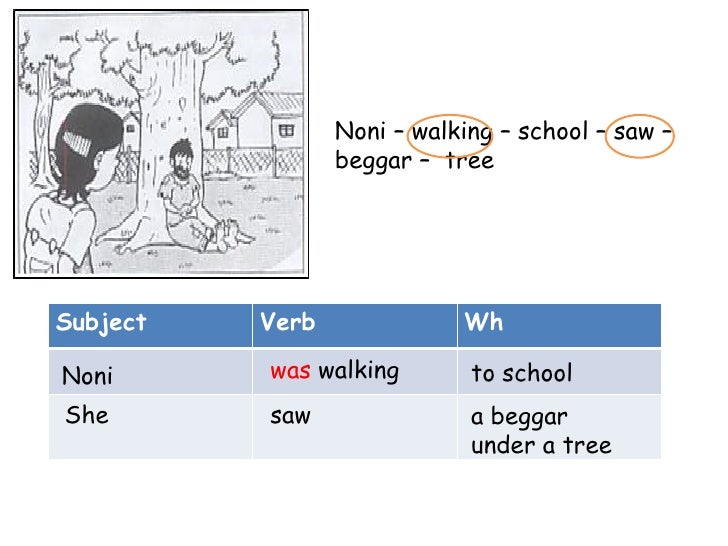 Noni – walking – school – saw – beggar – tree

| Subject | Verb | Wh |
|---|---|---|
| Noni | was walking | to school |
| She | saw | a beggar under a tree |